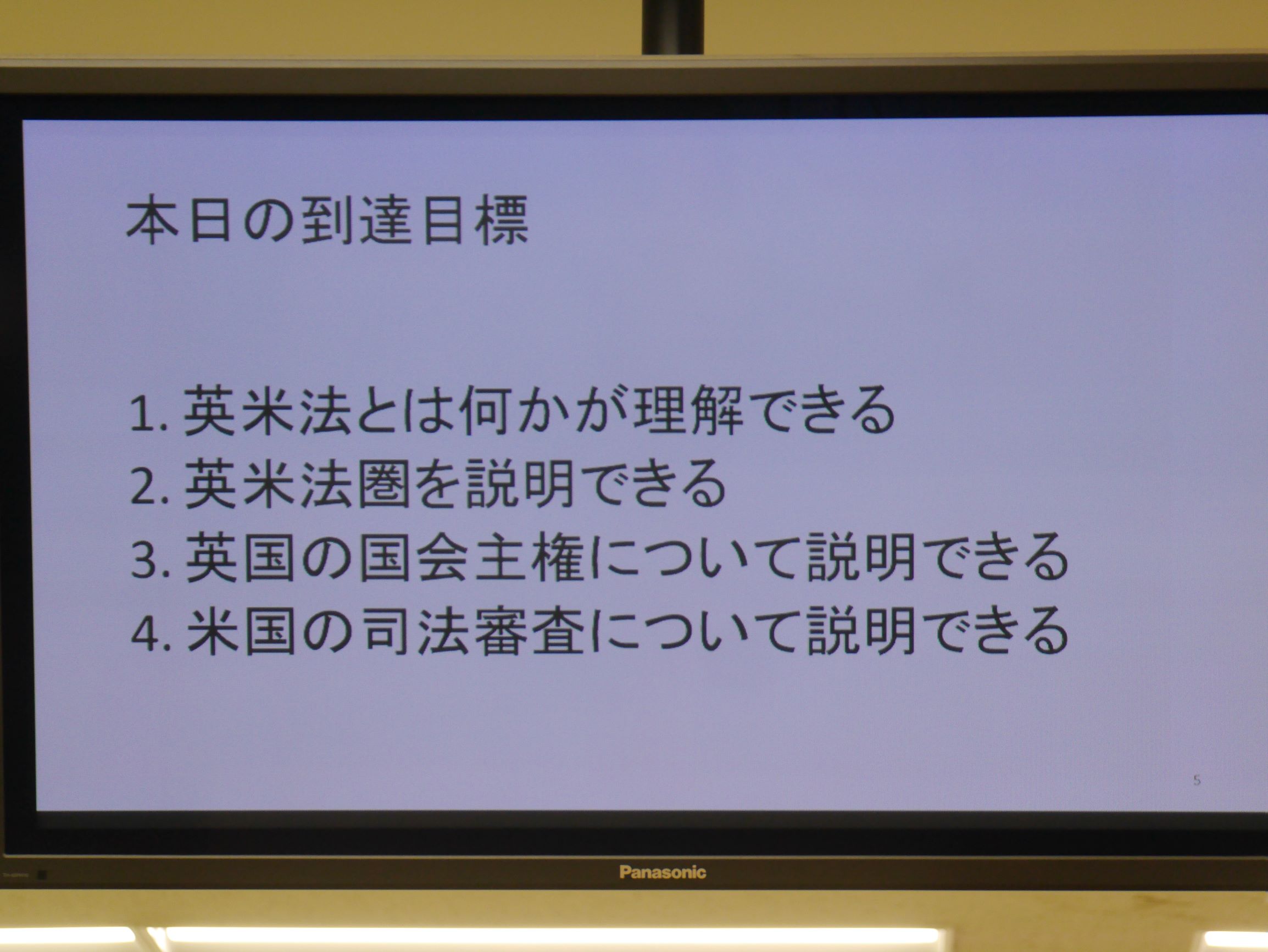 本日の到達目標

1. 英米法とは何かが理解できる
2. 英米法圏を説明できる
3. 英国の国会主権について説明できる
4. 米国の司法審査について説明できる

5

Panasonic